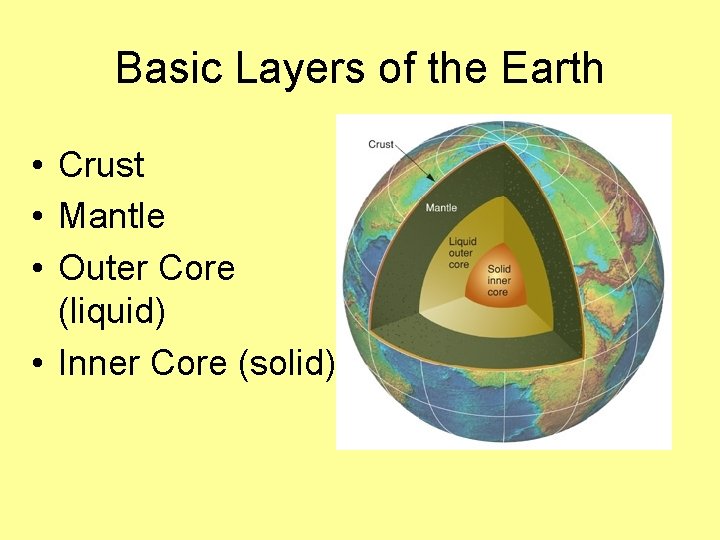 Basic Layers of the Earth

• Crust
• Mantle
• Outer Core (liquid)
• Inner Core (solid)

Crust
Mantle
Liquid outer core
Solid inner core